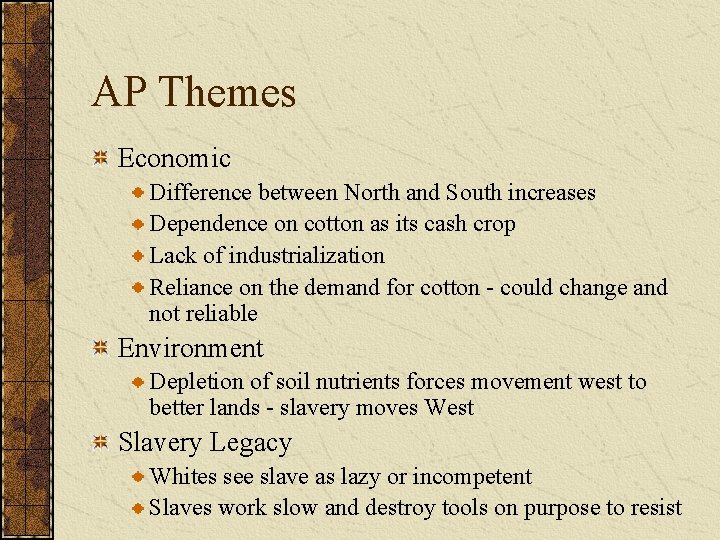 AP Themes

Economic

Difference between North and South increases

Dependence on cotton as its cash crop

Lack of industrialization

Reliance on the demand for cotton - could change and not reliable

Environment

Depletion of soil nutrients forces movement west to better lands - slavery moves West

Slavery Legacy

Whites see slave as lazy or incompetent

Slaves work slow and destroy tools on purpose to resist